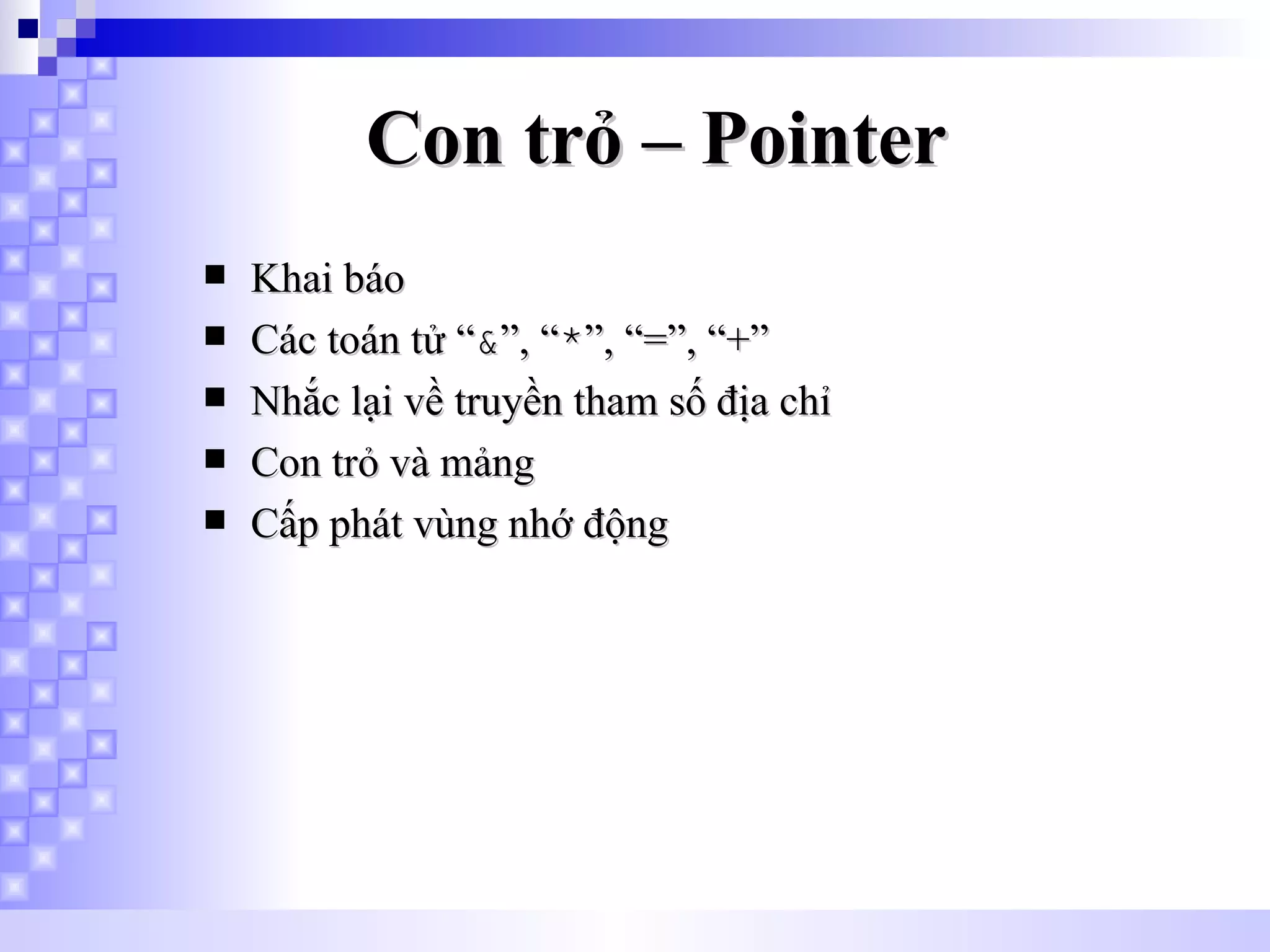 Con trỏ – Pointer

- Khai báo
- Các toán tử “&”, “*”, “=”, “+”
- Nhắc lại về truyền tham số địa chỉ
- Con trỏ và mảng
- Cấp phát vùng nhớ động